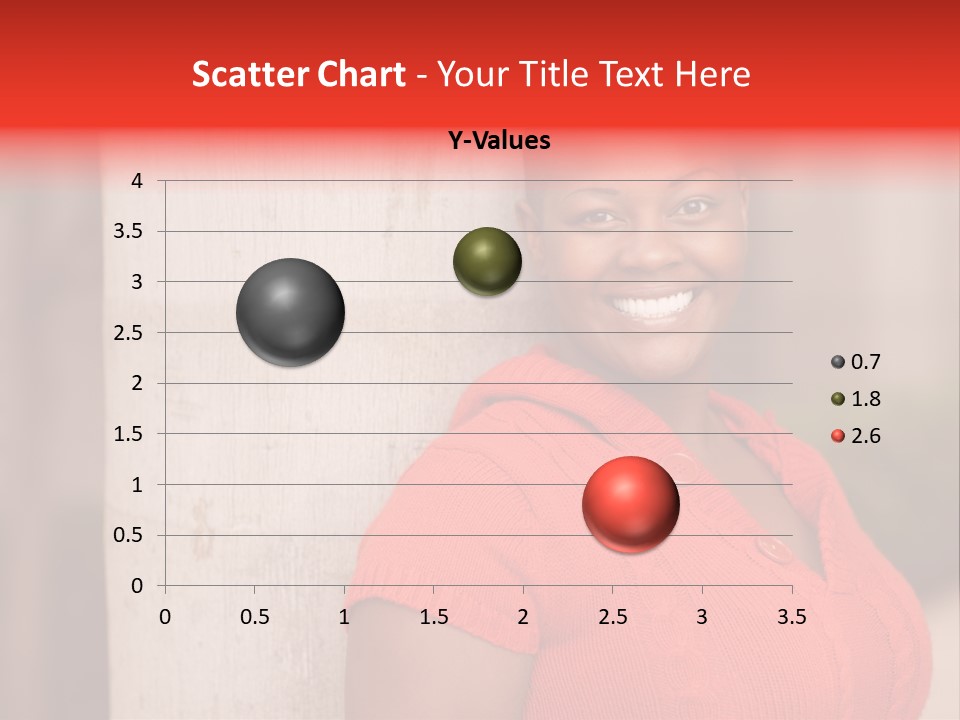 Scatter Chart - Your Title Text Here

Y-Values

4
3.5
3
2.5
2
1.5
1
0.5
0

0 0.5 1 1.5 2 2.5 3 3.5

0.7
1.8
2.6